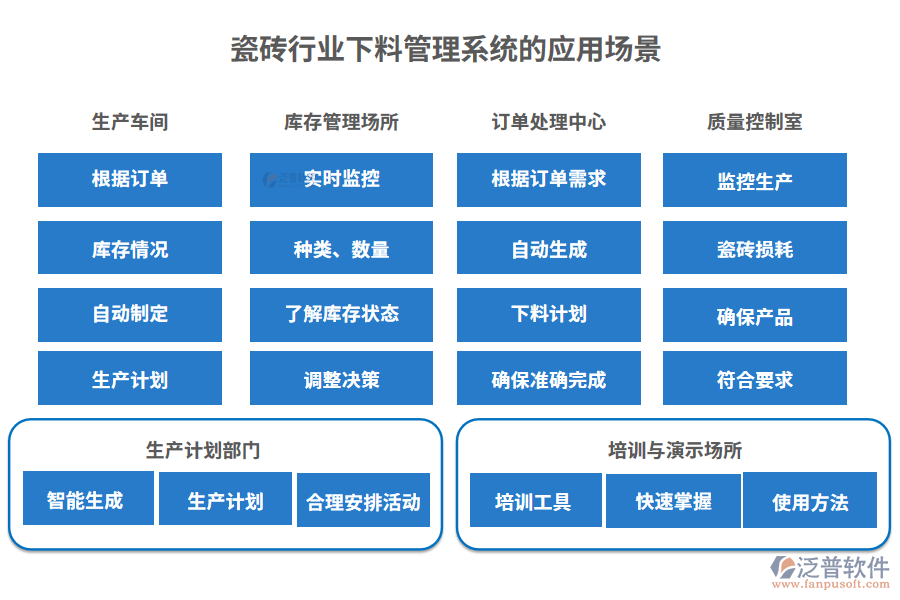 瓷砖行业下料管理系统的应用场景

生产车间

根据订单

库存情况

自动制定

生产计划

库存管理场所

实时监控

种类、数量

了解库存状态

调整决策

订单处理中心

根据订单需求

自动生成

下料计划

确保准确完成

质量控制室

监控生产

瓷砖损耗

确保产品

符合要求

生产计划部门

智能生成

生产计划

合理安排活动

培训与演示场所

培训工具

快速掌握

使用方法

泛普软件
www.fanpusoft.com